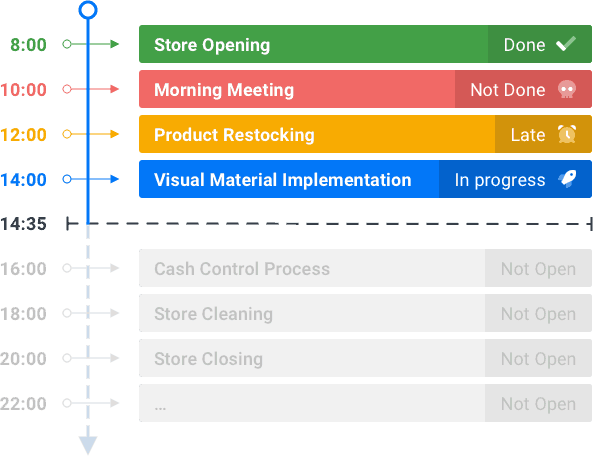 8:00 Store Opening Done

10:00 Morning Meeting Not Done

12:00 Product Restocking Late

14:00 Visual Material Implementation In progress

14:35

16:00 Cash Control Process Not Open

18:00 Store Cleaning Not Open

20:00 Store Closing Not Open

22:00 ... Not Open